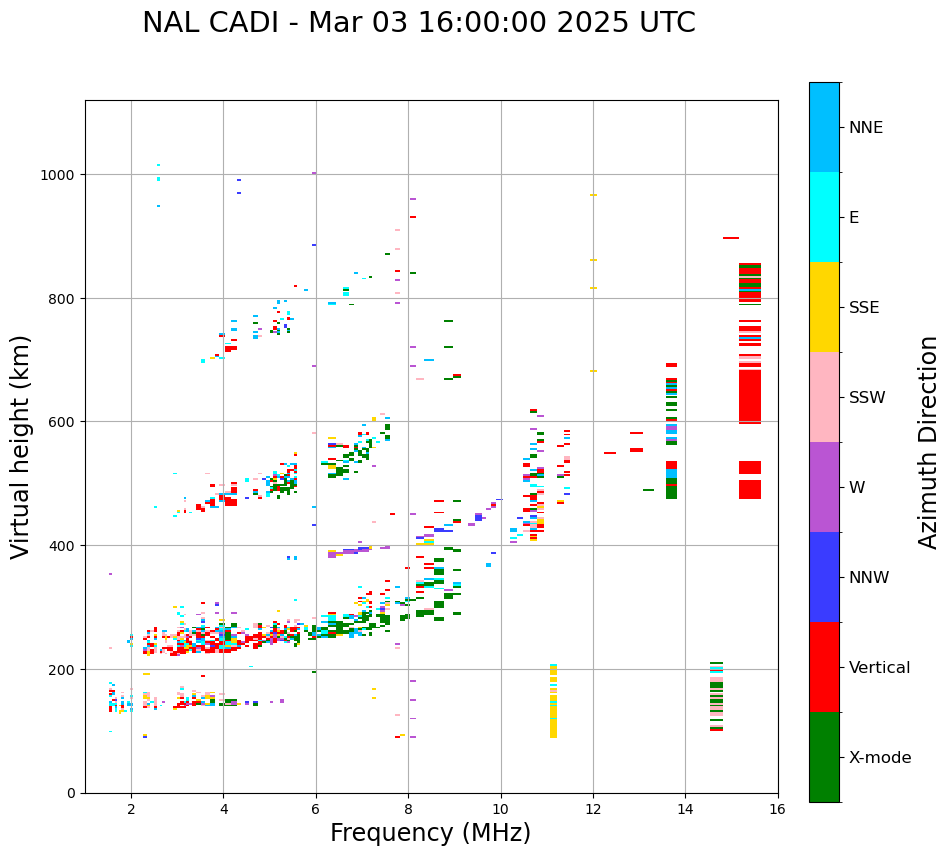 NAL CADI - Mar 03 16:00:00 2025 UTC

Virtual height (km)

1000
800
600
400
200
0

2
4
6
8
10
12
14
16

Frequency (MHz)

NNE
E
SSE
SSW
W
NNW
Vertical
X-mode

Azimuth Direction